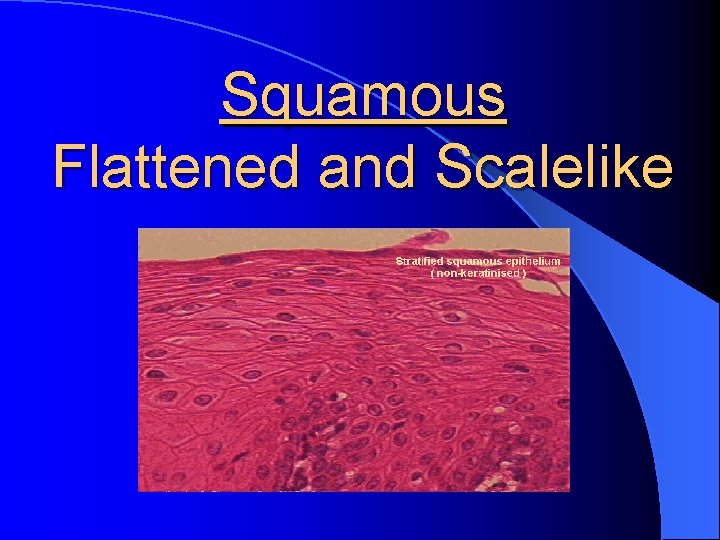 Squamous
Flattened and Scalelike

Stratified squamous epithelium
( non-keratinised )